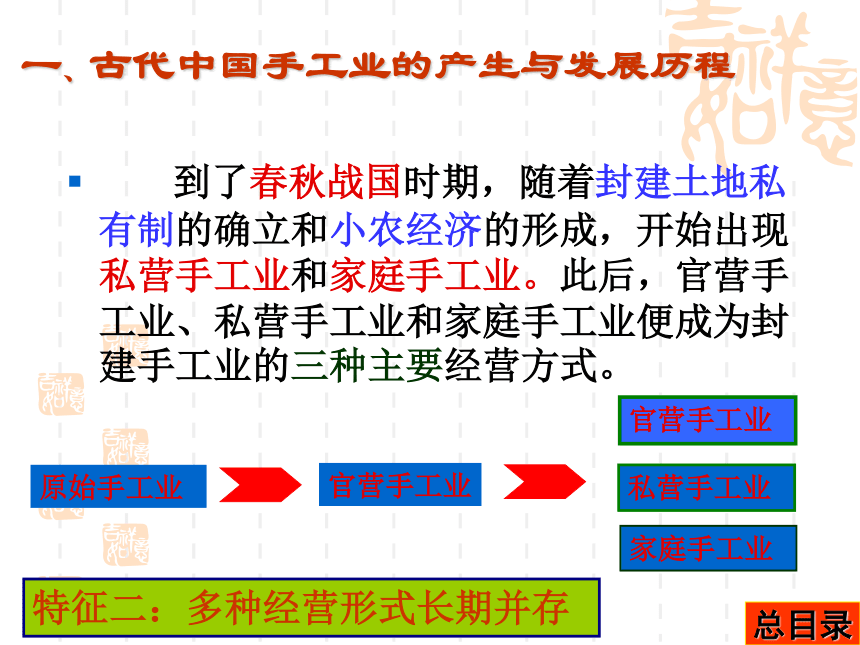 一、古代中国手工业的产生与发展历程

到了春秋战国时期，随着封建土地私有制的确立和小农经济的形成，开始出现私营手工业和家庭手工业。此后，官营手工业、私营手工业和家庭手工业便成为封建手工业的三种主要经营方式。

原始手工业

官营手工业

官营手工业

私营手工业

家庭手工业

特征二：多种经营形式长期并存

总目录